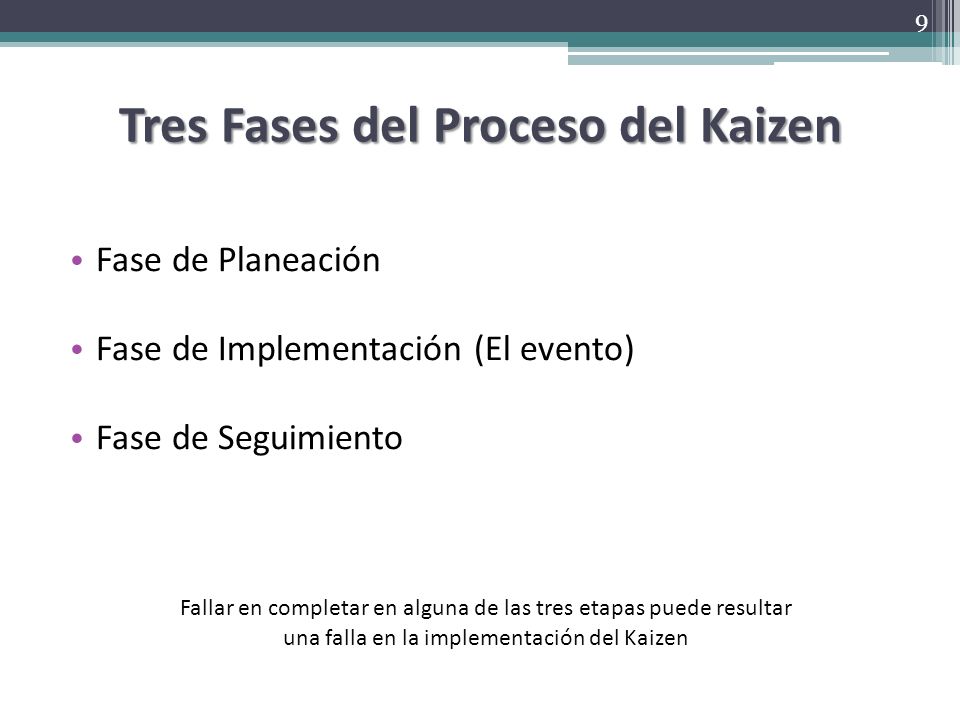 9

Tres Fases del Proceso del Kaizen

• Fase de Planeación

• Fase de Implementación (El evento)

• Fase de Seguimiento

Fallar en completar en alguna de las tres etapas puede resultar una falla en la implementación del Kaizen